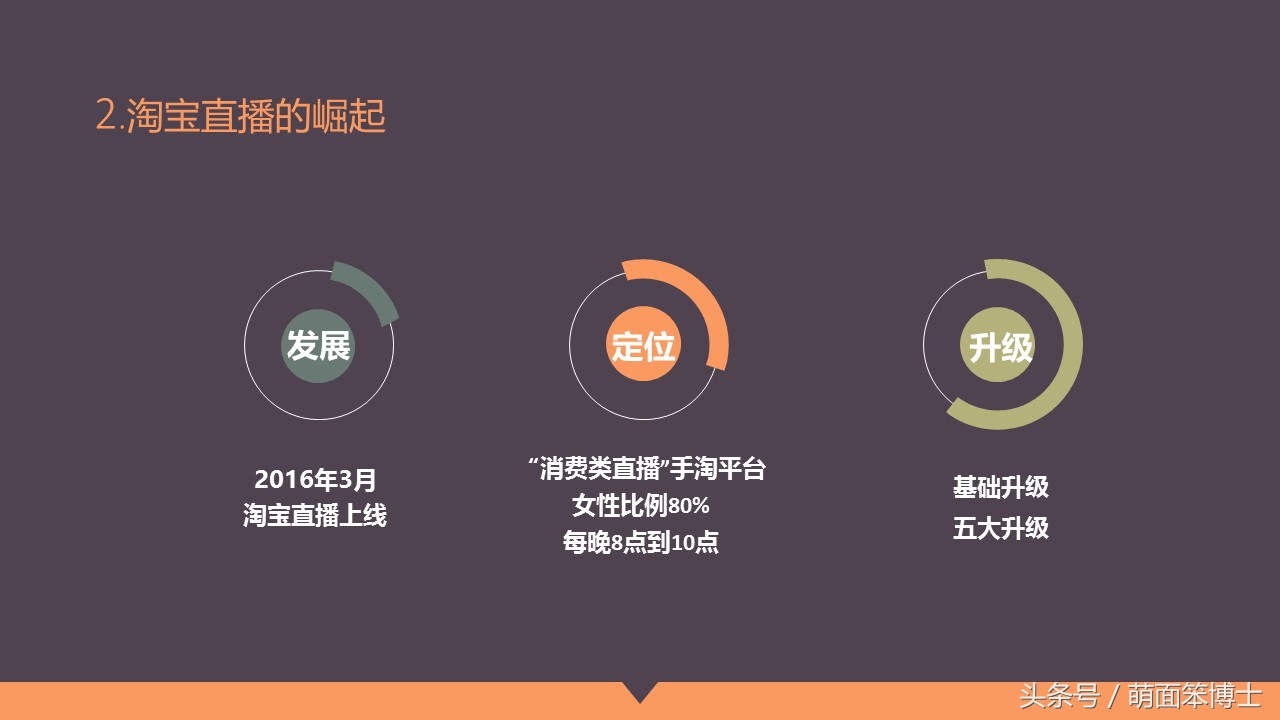 2.淘宝直播的崛起

发展

2016年3月
淘宝直播上线

定位

“消费类直播”手淘平台
女性比例80%
每晚8点到10点

升级

基础升级
五大升级

头条号 / 萌面笨博士